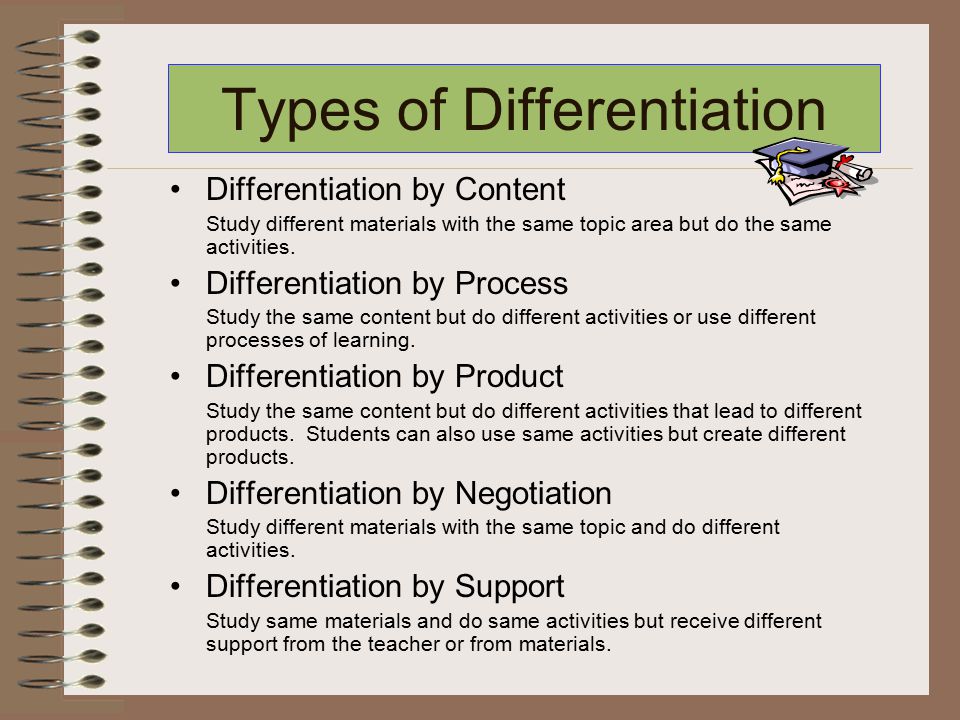 Types of Differentiation

• Differentiation by Content
Study different materials with the same topic area but do the same activities.

• Differentiation by Process
Study the same content but do different activities or use different processes of learning.

• Differentiation by Product
Study the same content but do different activities that lead to different products.  Students can also use same activities but create different products.

• Differentiation by Negotiation
Study different materials with the same topic and do different activities.

• Differentiation by Support
Study same materials and do same activities but receive different support from the teacher or from materials.